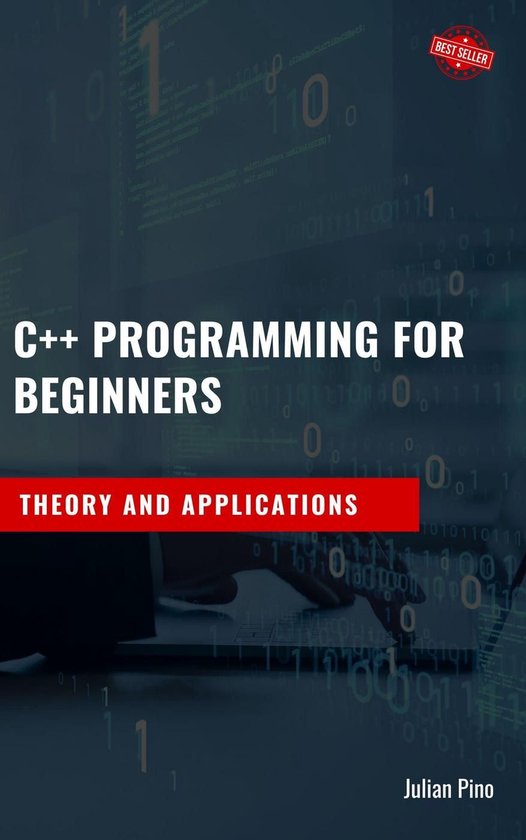 BEST SELLER

C++ PROGRAMMING FOR BEGINNERS

THEORY AND APPLICATIONS

Julian Pino